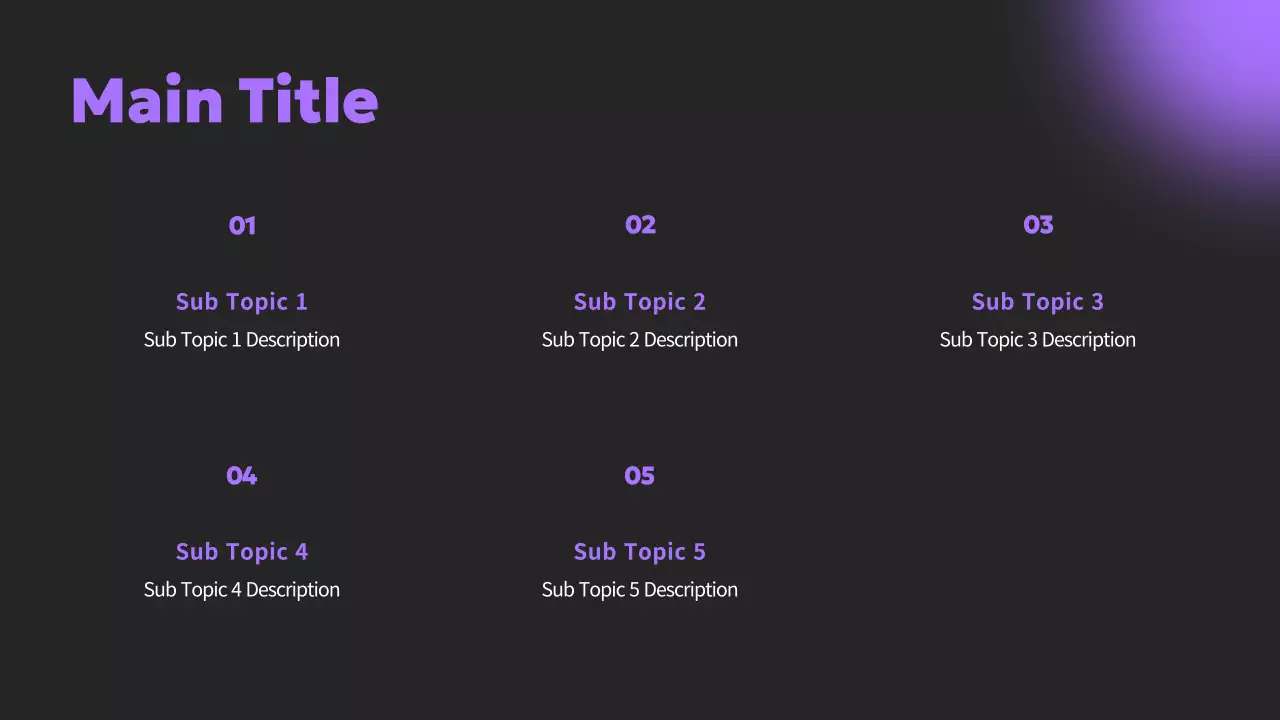 Main Title

01

Sub Topic 1

Sub Topic 1 Description

02

Sub Topic 2

Sub Topic 2 Description

03

Sub Topic 3

Sub Topic 3 Description

04

Sub Topic 4

Sub Topic 4 Description

05

Sub Topic 5

Sub Topic 5 Description